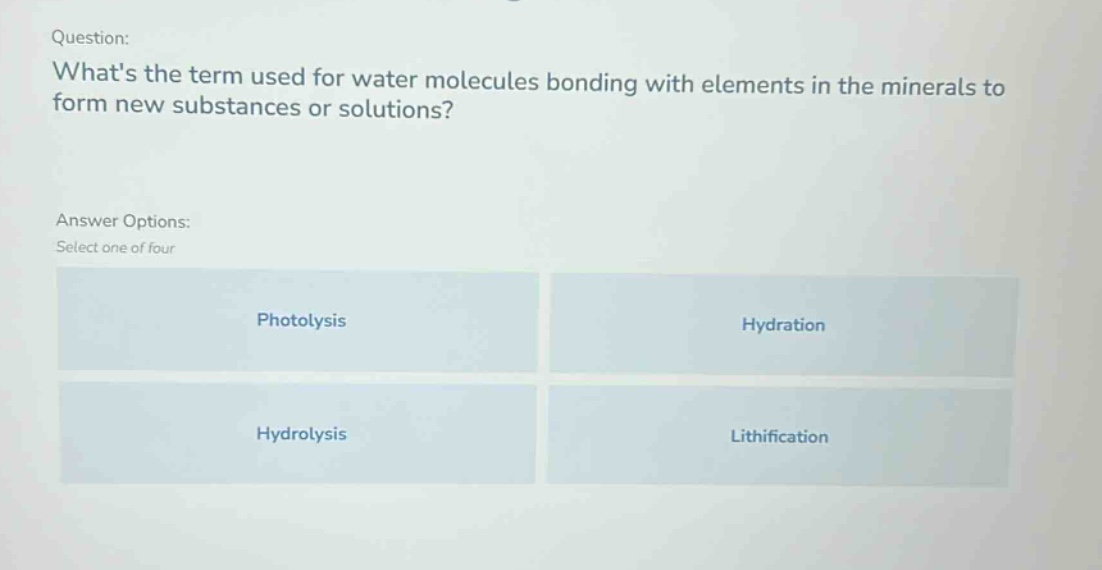 Question:

What's the term used for water molecules bonding with elements in the minerals to form new substances or solutions?

Answer Options:

Select one of four

Photolysis

Hydration

Hydrolysis

Lithification